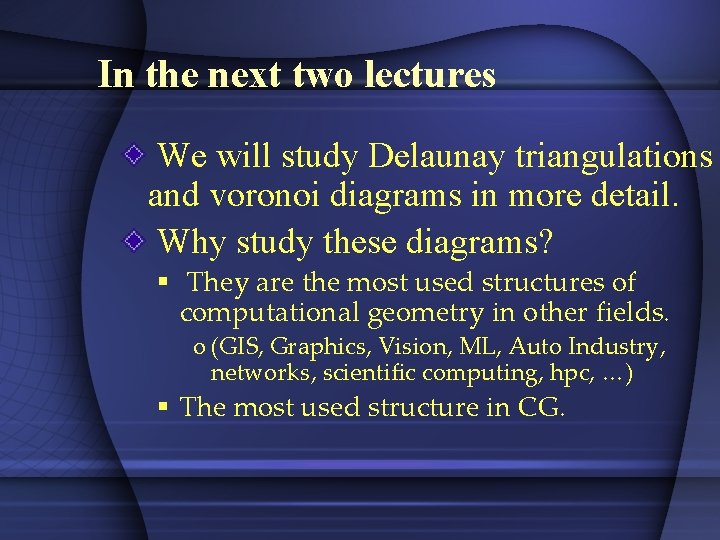 In the next two lectures

We will study Delaunay triangulations and voronoi diagrams in more detail.

Why study these diagrams?

They are the most used structures of computational geometry in other fields.

o (GIS, Graphics, Vision, ML, Auto Industry, networks, scientific computing, hpc, …)

The most used structure in CG.